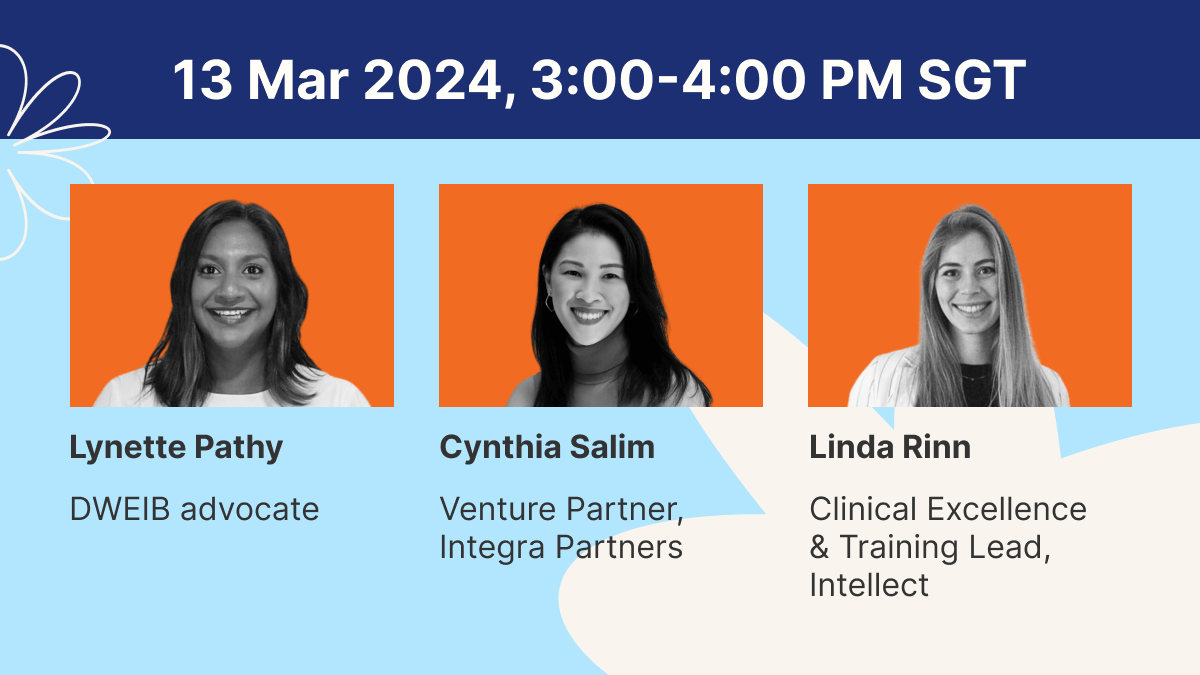 13 Mar 2024, 3:00-4:00 PM SGT

Lynette Pathy

DWEIB advocate

Cynthia Salim

Venture Partner, Integra Partners

Linda Rinn

Clinical Excellence & Training Lead, Intellect